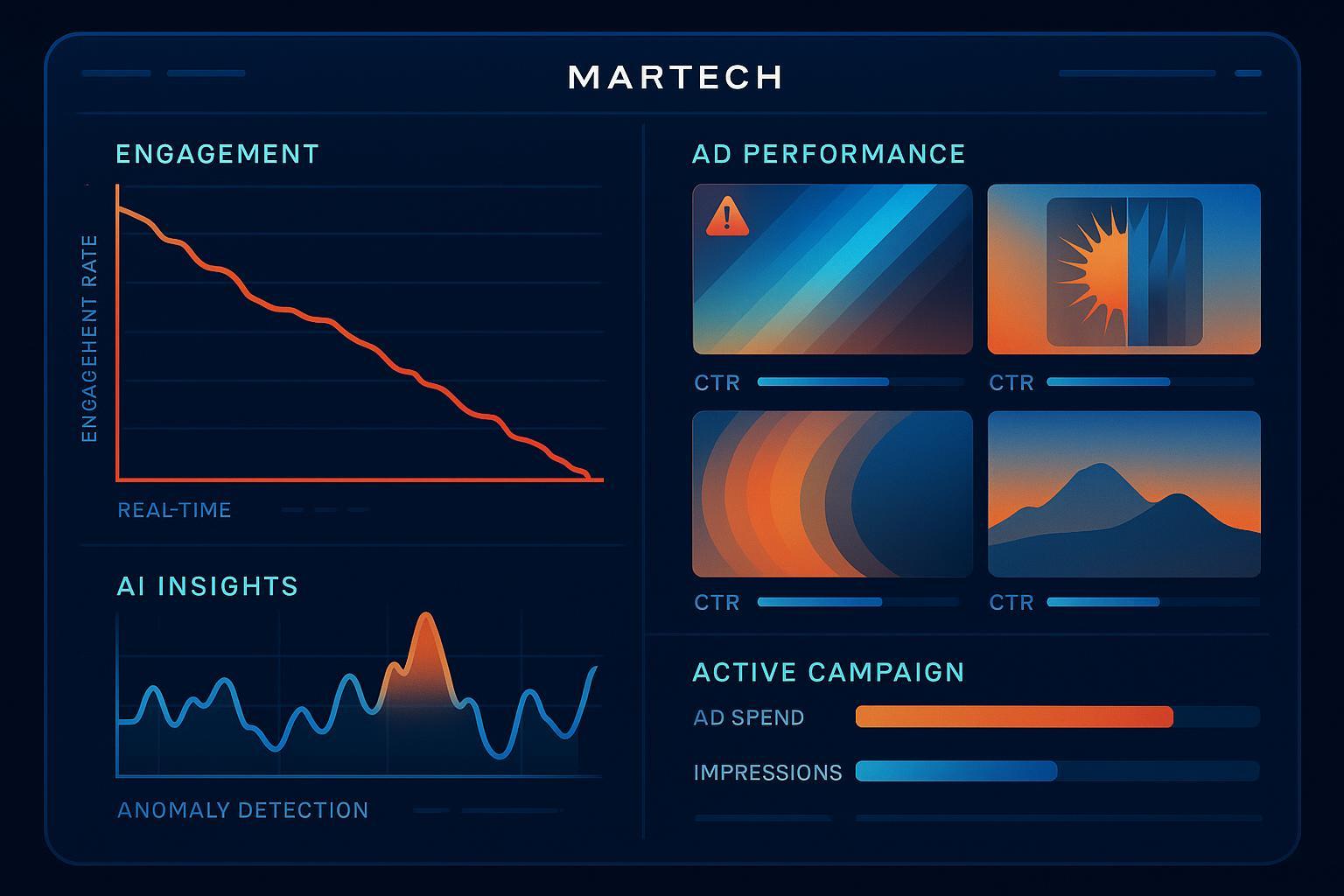 MARTECH

ENGAGEMENT

ENGAGEHENT RATE

REAL-TIME

AI INSIGHTS

ANOMALY DETECTION

AD PERFORMANCE

CTR

CTR

CTR

CTR

ACTIVE CAMPAIGN

AD SPEND

IMPRESSIONS